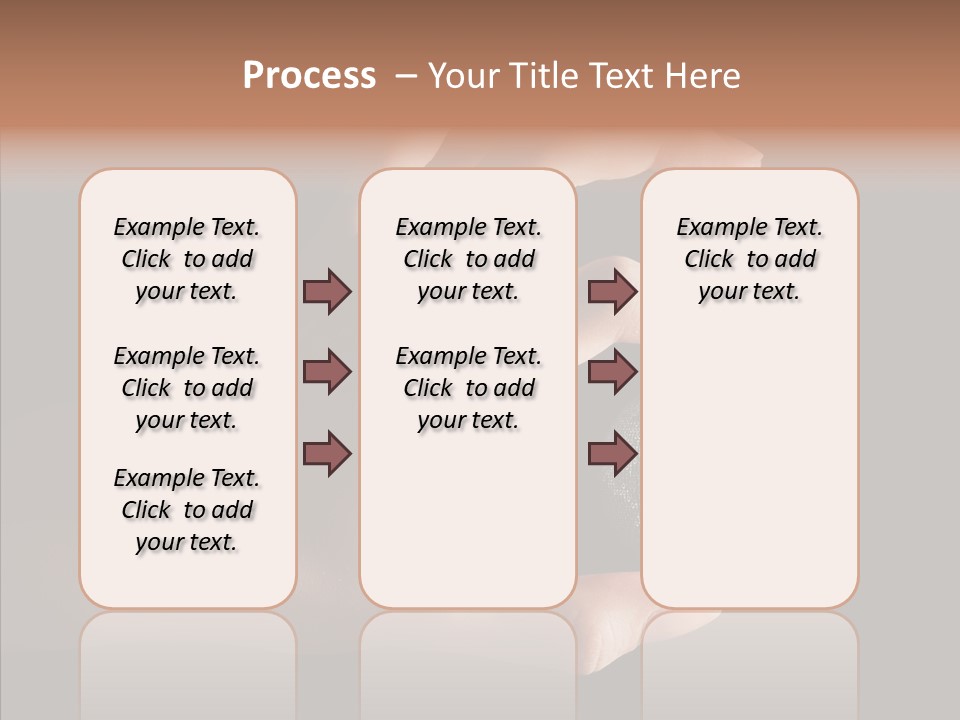 Process – Your Title Text Here

Example Text. Click to add your text.

Example Text. Click to add your text.

Example Text. Click to add your text.

Example Text. Click to add your text.

Example Text. Click to add your text.

Example Text. Click to add your text.